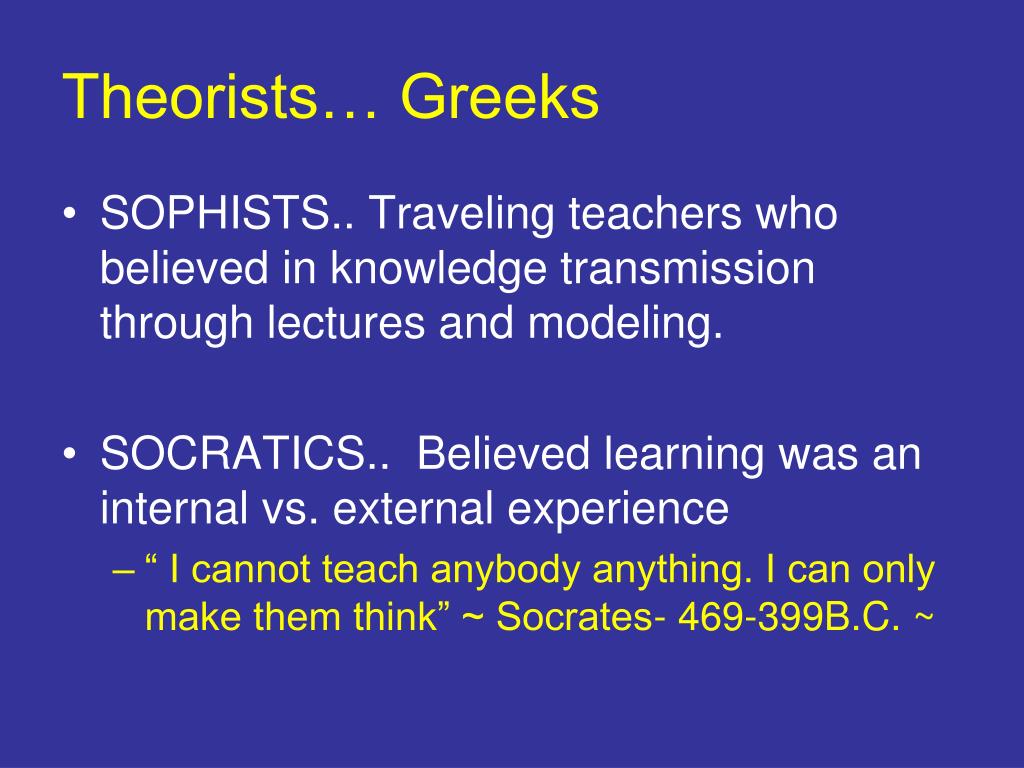 Theorists… Greeks

• SOPHISTS.. Traveling teachers who believed in knowledge transmission through lectures and modeling.

• SOCRATICS.. Believed learning was an internal vs. external experience
– “ I cannot teach anybody anything. I can only make them think” ~ Socrates- 469-399B.C. ~